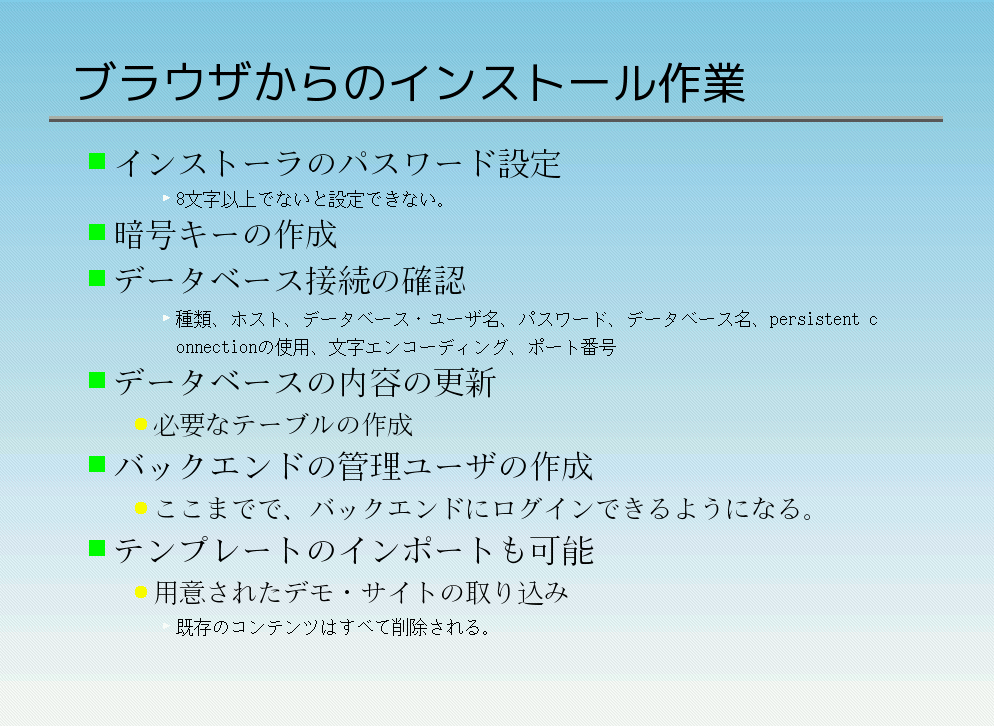 ブラウザからのインストール作業

インストーラのパスワード設定

8文字以上でないと設定できない。

暗号キーの作成

データベース接続の確認

種類、ホスト、データベース・ユーザ名、パスワード、データベース名、persistent connectionの使用、文字エンコーディング、ポート番号

データベースの内容の更新

必要なテーブルの作成

バックエンドの管理ユーザの作成

ここまでで、バックエンドにログインできるようになる。

テンプレートのインポートも可能

用意されたデモ・サイトの取り込み

既存のコンテンツはすべて削除される。